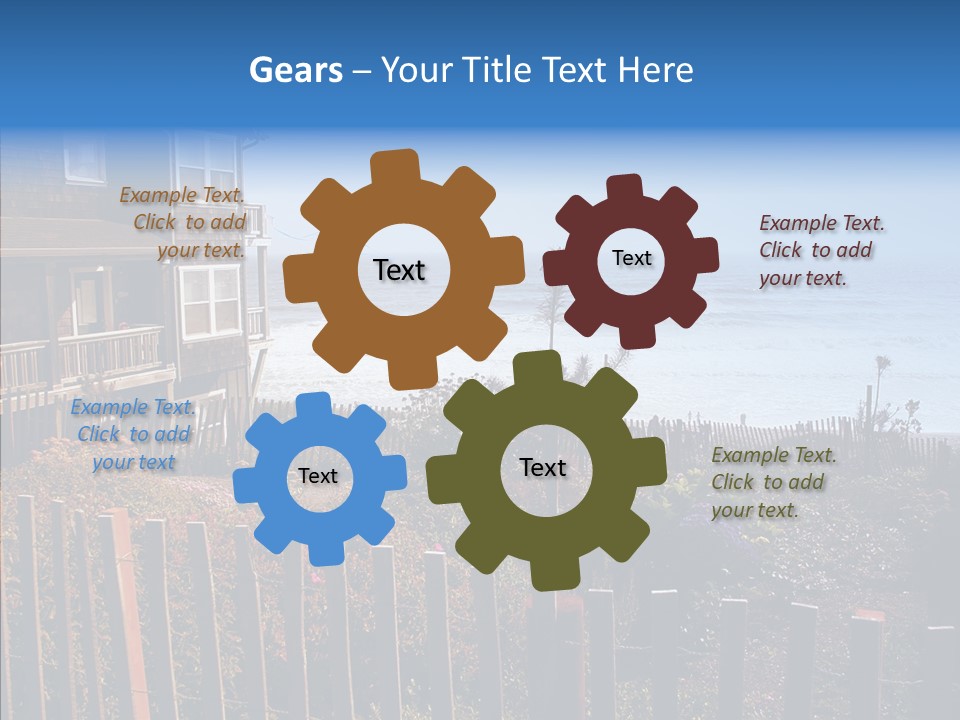 Gears – Your Title Text Here

Example Text. Click to add your text.

Text

Text

Example Text. Click to add your text.

Example Text. Click to add your text

Text

Text

Example Text. Click to add your text.